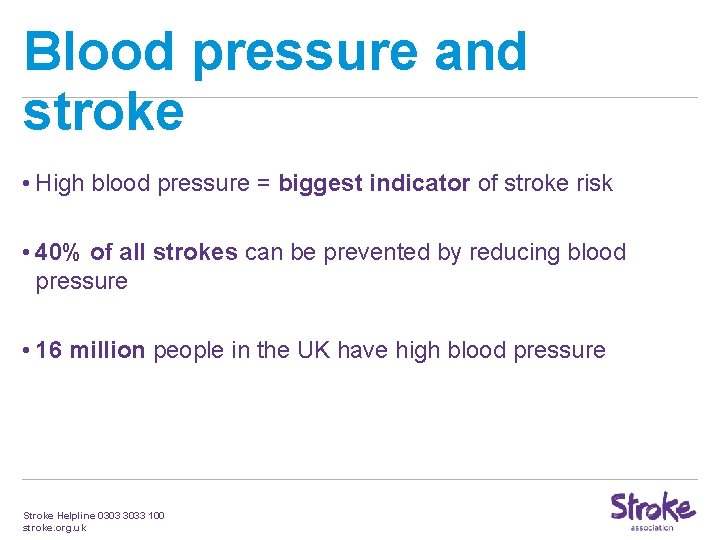 Blood pressure and stroke

• High blood pressure = biggest indicator of stroke risk

• 40% of all strokes can be prevented by reducing blood pressure

• 16 million people in the UK have high blood pressure

Stroke Helpline 0303 3033 100
stroke.org.uk

Stroke
association